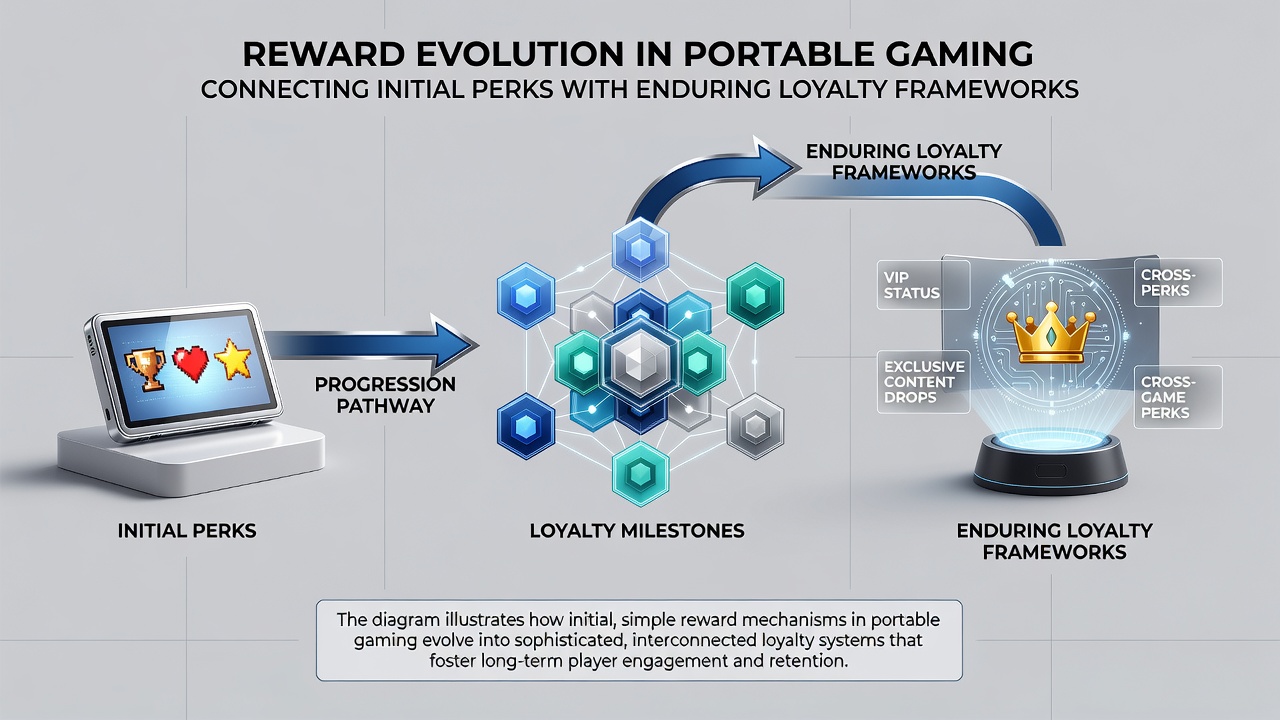 REWARD EVOLUTION IN PORTABLE GAMING
CONNECTING INITIAL PERKS WITH ENDURING LOYALTY FRAMEWORKS

ENDURING LOYALTY FRAMEWORKS

PROGRESSION PATHWAY

VIP STATUS

CROSS-PERKS

EXCLUSIVE CONTENT DROPS

CROSS-GAME PERKS

INITIAL PERKS

LOYALTY MILESTONES

ENDURING LOYALTY FRAMEWORKS

The diagram illustrates how initial, simple reward mechanisms in portable gaming evolve into sophisticated, interconnected loyalty systems that foster long-term player engagement and retention.